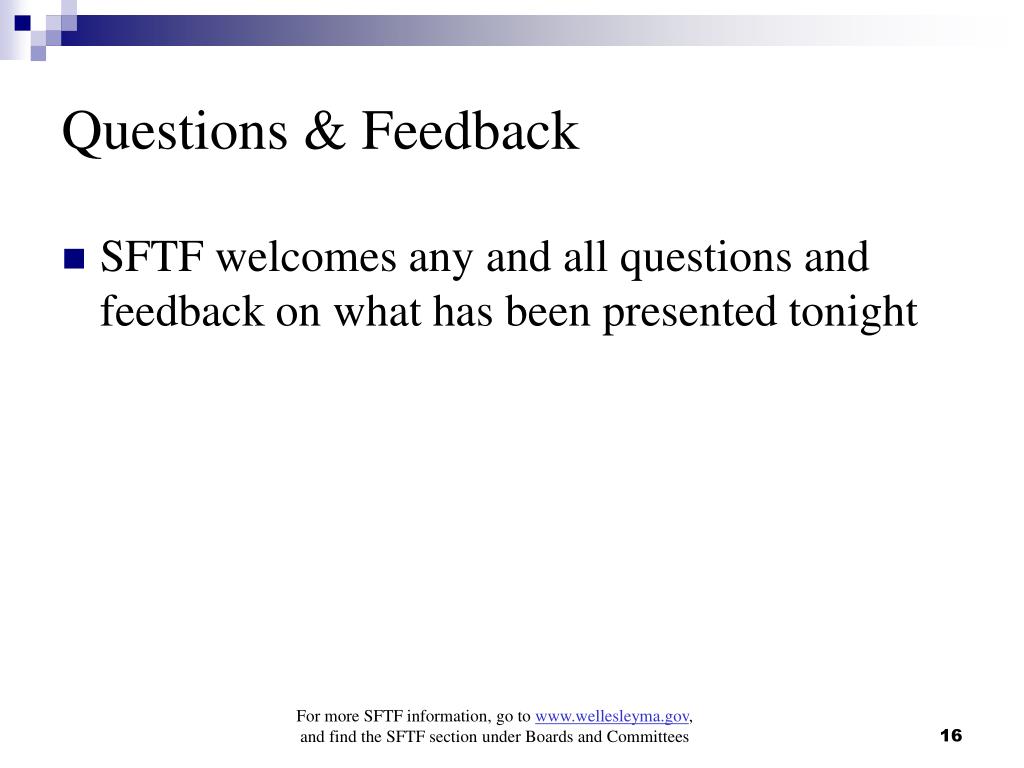 Questions & Feedback

SFTF welcomes any and all questions and feedback on what has been presented tonight

For more SFTF information, go to www.wellesleyma.gov, and find the SFTF section under Boards and Committees

16